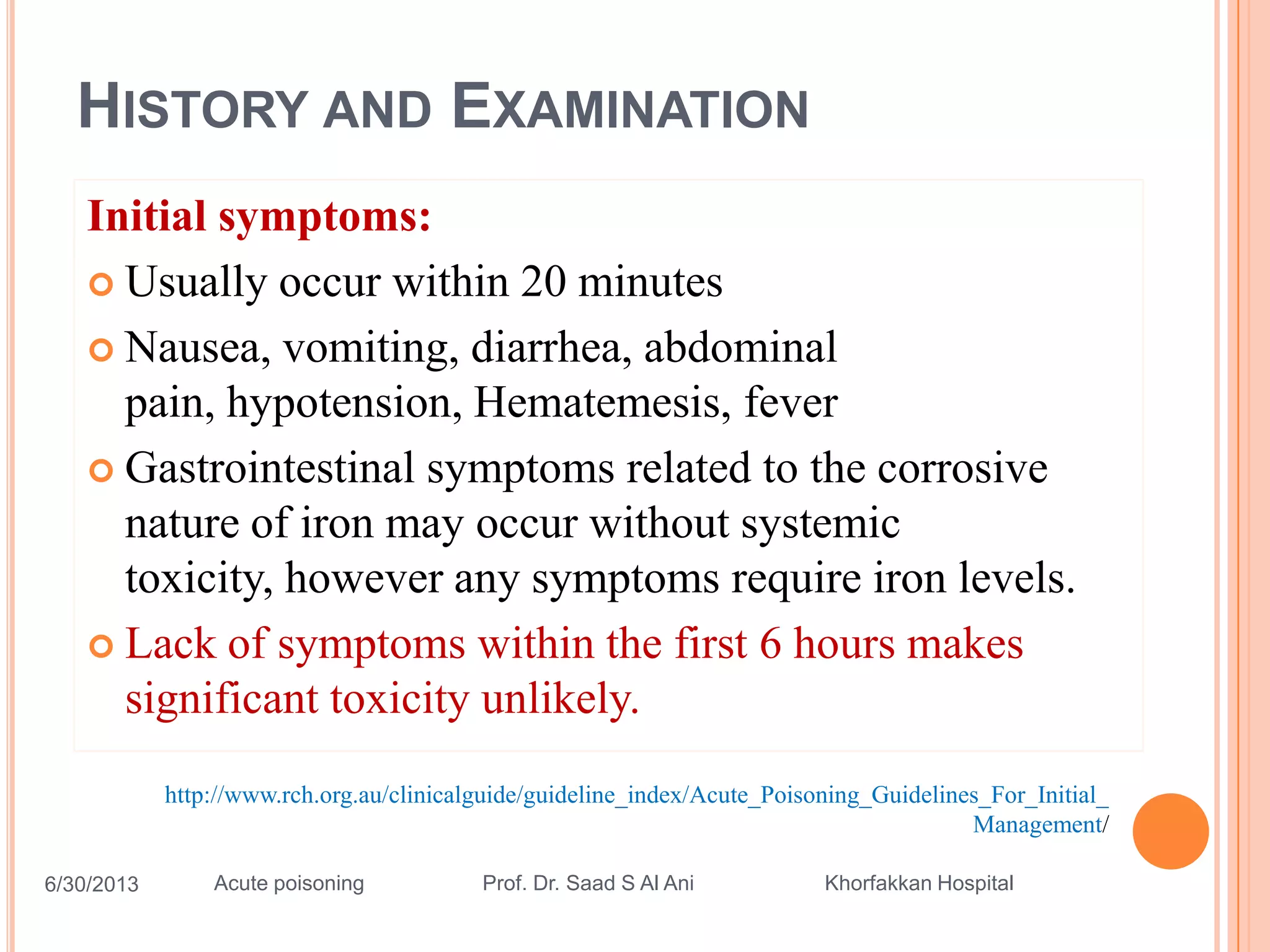 HISTORY AND EXAMINATION

Initial symptoms:

Usually occur within 20 minutes

Nausea, vomiting, diarrhea, abdominal pain, hypotension, Hematemesis, fever

Gastrointestinal symptoms related to the corrosive nature of iron may occur without systemic toxicity, however any symptoms require iron levels.

Lack of symptoms within the first 6 hours makes significant toxicity unlikely.

http://www.rch.org.au/clinicalguide/guideline_index/Acute_Poisoning_Guidelines_For_Initial_Management/

6/30/2013 Acute poisoning Prof. Dr. Saad S Al Ani Khorfakkan Hospital